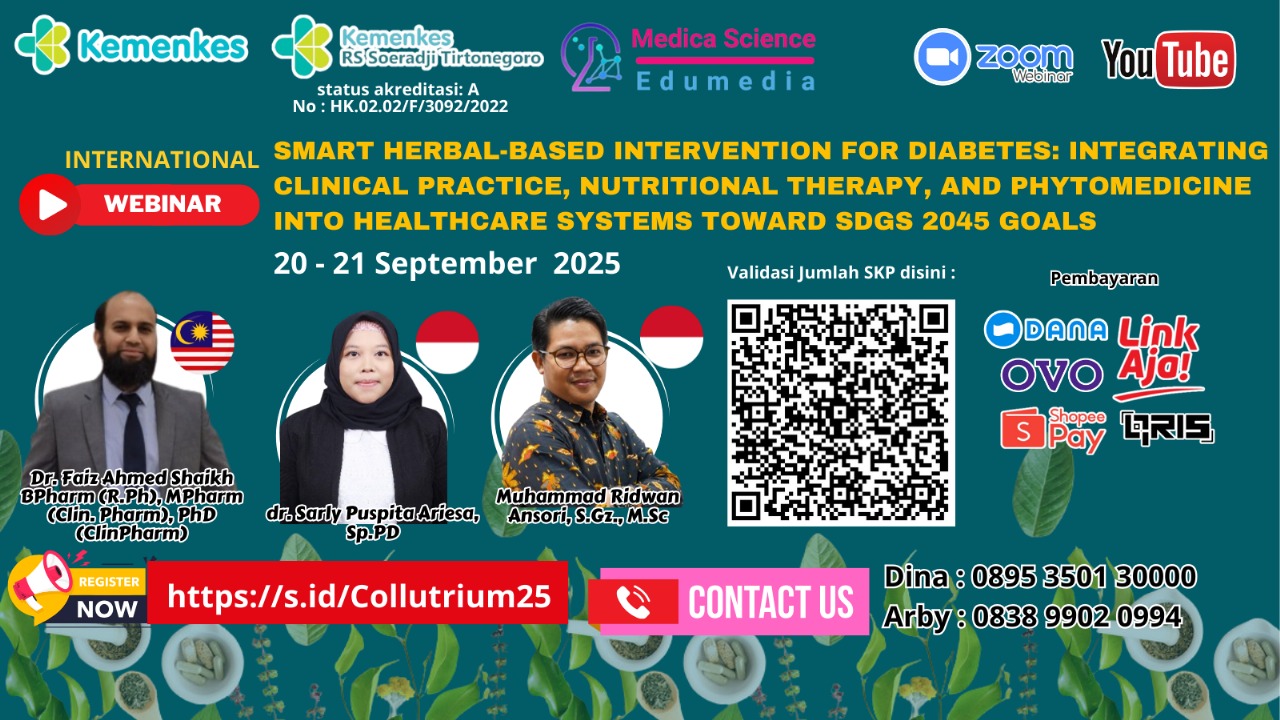 Kemenkes

Kemenkes
RS Soeradji Tirtonegoro
status akreditasi: A
No : HK.02.02/F/3092/2022

Medica Science
Edumedia

zoom
Webinar

YouTube

INTERNATIONAL
WEBINAR

SMART HERBAL-BASED INTERVENTION FOR DIABETES: INTEGRATING CLINICAL PRACTICE, NUTRITIONAL THERAPY, AND PHYTOMEDICINE INTO HEALTHCARE SYSTEMS TOWARD SDGS 2045 GOALS

20 - 21 September 2025

Validasi Jumlah SKP disini :

Pembayaran

DANA
Link Aja!
OVO
Shopee Pay
QRIS

Dr. Faiz Ahmed Shaikh BPharm (R.Ph), MPharm (Clin. Pharm), PhD (ClinPharm)

dr. Sarly Puspita Ariesa, Sp.PD

Muhammad Ridwan Ansori, S.Gz., M.Sc

REGISTER NOW

https://s.id/Collutrium25

CONTACT US

Dina : 0895 3501 30000
Arby : 0838 9902 0994